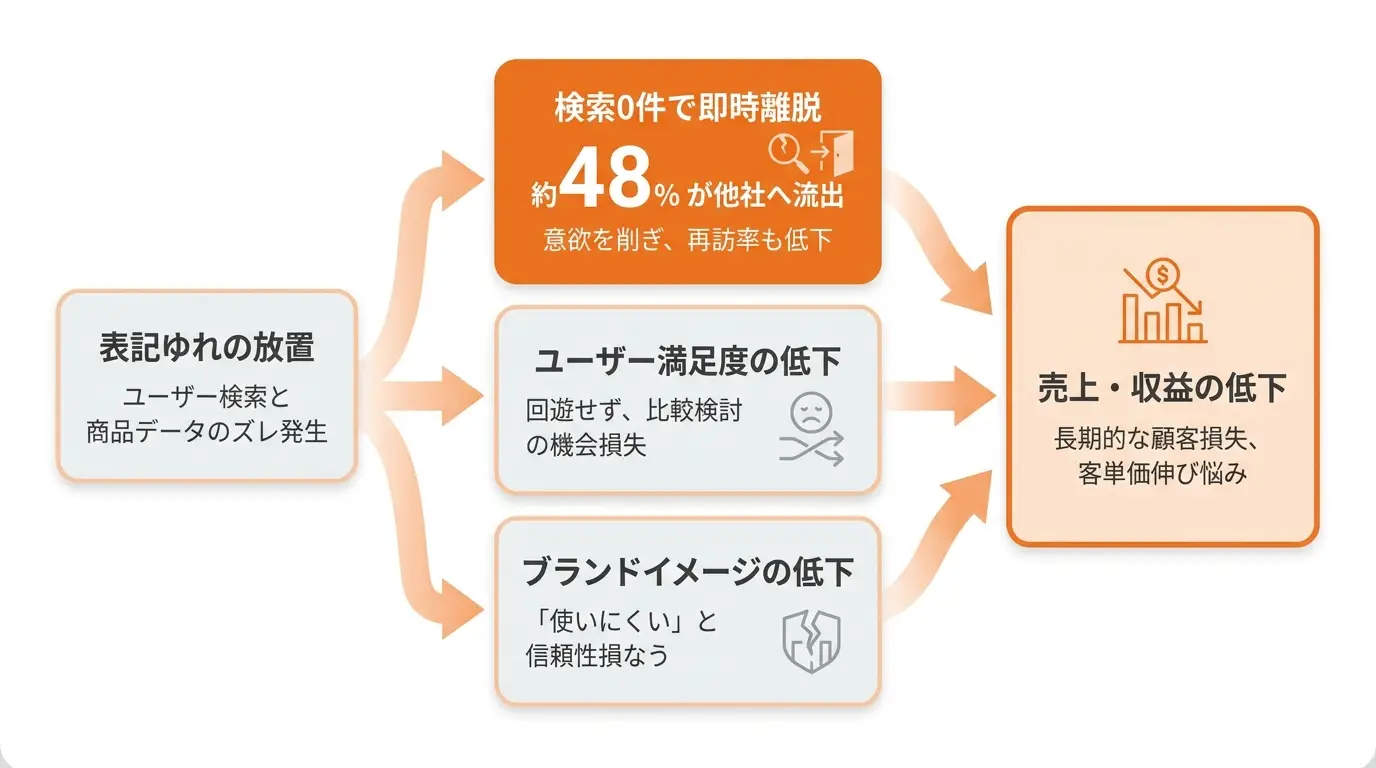 表記ゆれの放置
ユーザー検索と商品データのズレ発生

検索0件で即時離脱
約48% が他社へ流出
意欲を削ぎ、再訪率も低下

ユーザー満足度の低下
回遊せず、比較検討の機会損失

ブランドイメージの低下
「使いにくい」と信頼性損なう

売上・収益の低下
長期的な顧客損失、客単価伸び悩み